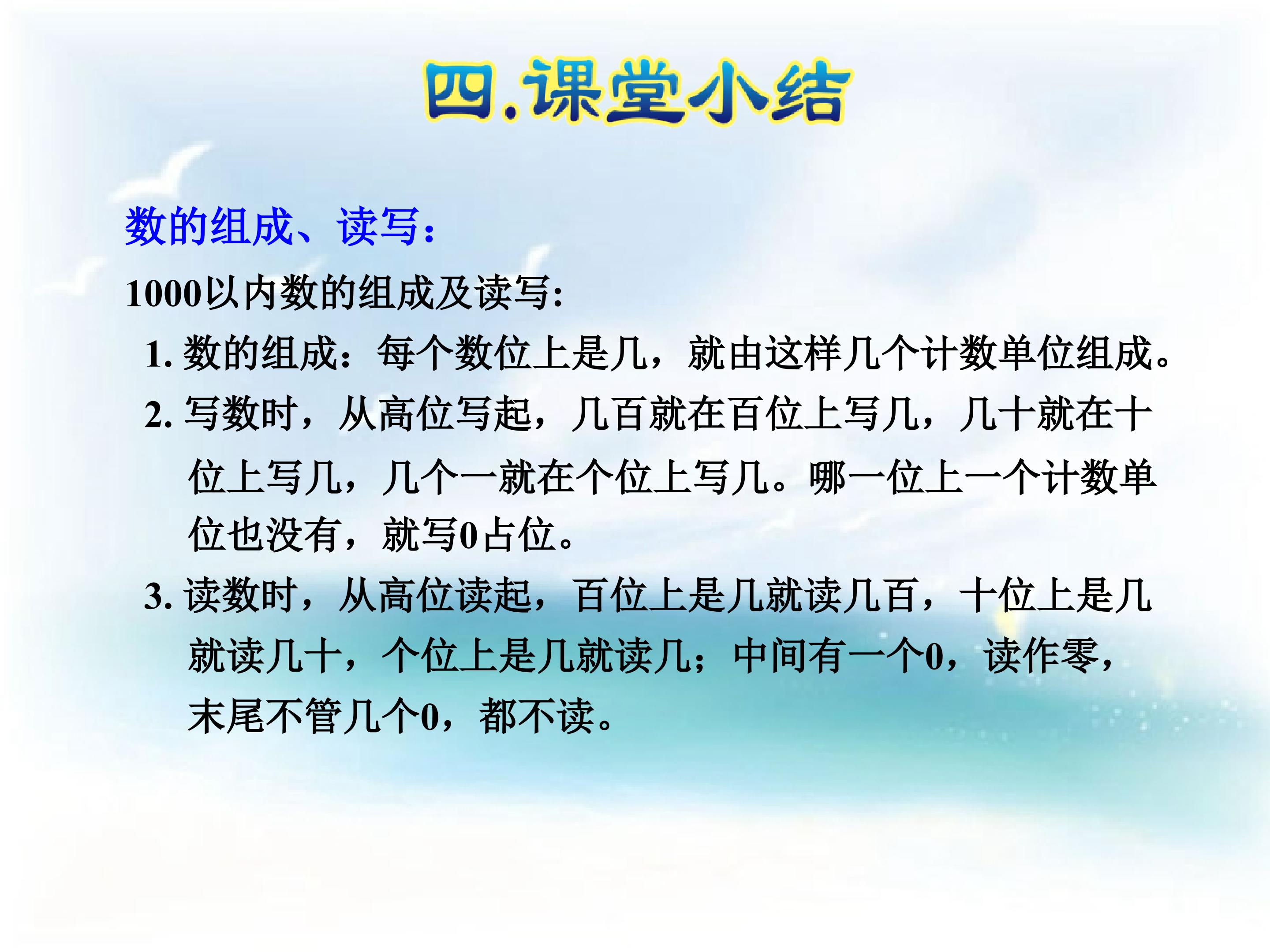 四.课堂小结

数的组成、读写:

1000以内数的组成及读写:

1. 数的组成：每个数位上是几，就由这样几个计数单位组成。

2. 写数时，从高位写起，几百就在百位上写几，几十就在十位上写几，几个一就在个位上写几。哪一位上一个计数单位也没有，就写0占位。

3. 读数时，从高位读起，百位上是几就读几百，十位上是几就读几十，个位上是几就读几；中间有一个0，读作零，末尾不管几个0，都不读。